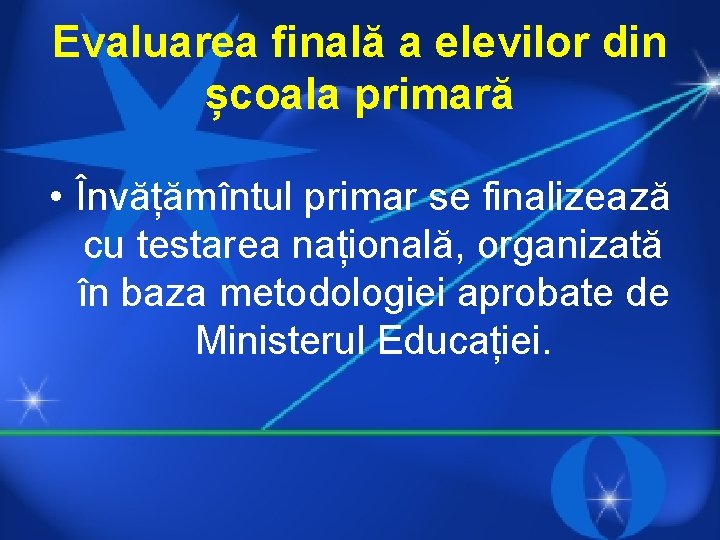 Evaluarea finală a elevilor din școala primară

• Învățămîntul primar se finalizează cu testarea națională, organizată în baza metodologiei aprobate de Ministerul Educației.